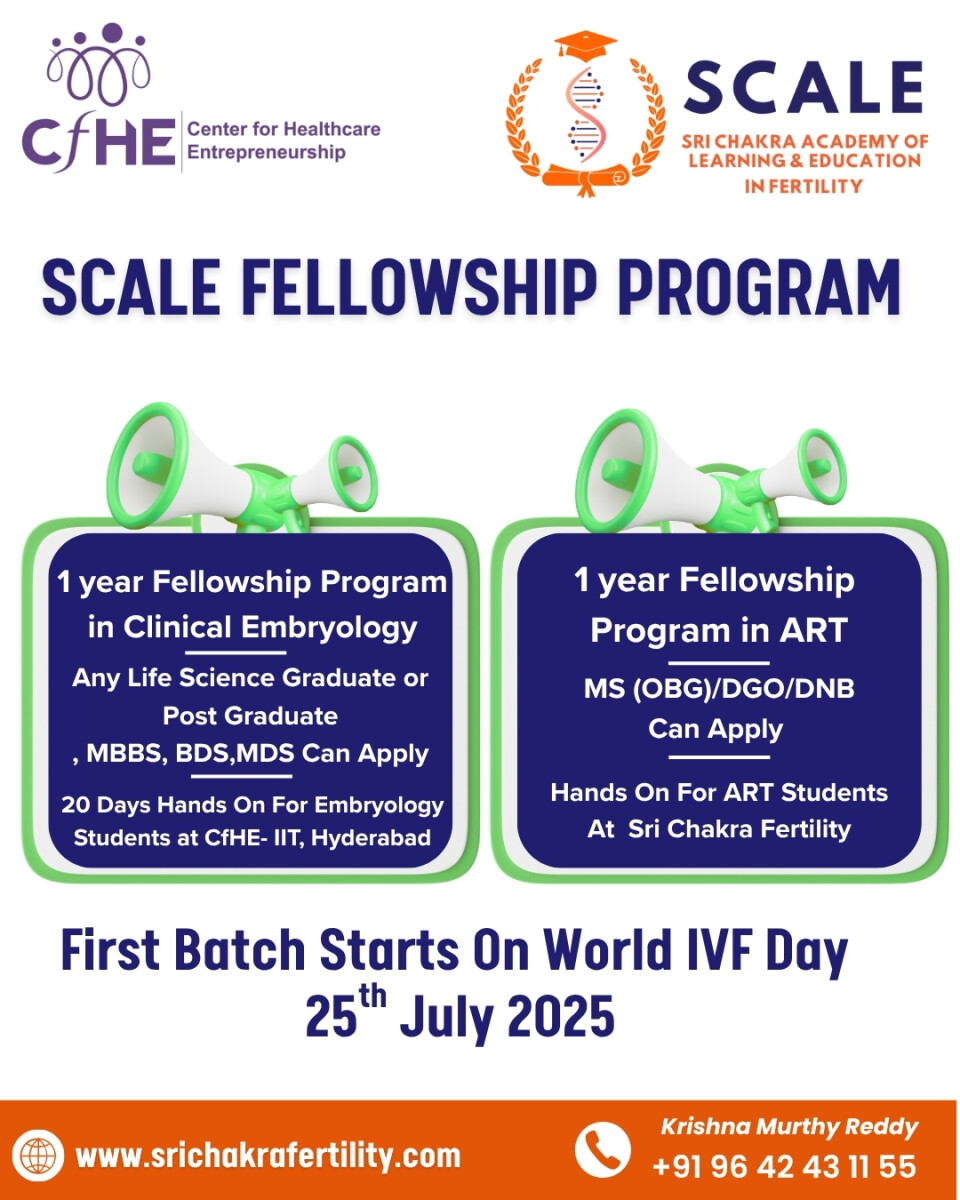 CfHE Center for Healthcare Entrepreneurship

SCALE
SRI CHAKRA ACADEMY OF LEARNING & EDUCATION IN FERTILITY

SCALE FELLOWSHIP PROGRAM

1 year Fellowship Program in Clinical Embryology

Any Life Science Graduate or Post Graduate , MBBS, BDS,MDS Can Apply

20 Days Hands On For Embryology Students at CfHE- IIT, Hyderabad

1 year Fellowship Program in ART

MS (OBG)/DGO/DNB Can Apply

Hands On For ART Students At Sri Chakra Fertility

First Batch Starts On World IVF Day
25$^{th}$ July 2025

www.srichakrafertility.com

Krishna Murthy Reddy
+91 96 42 43 11 55